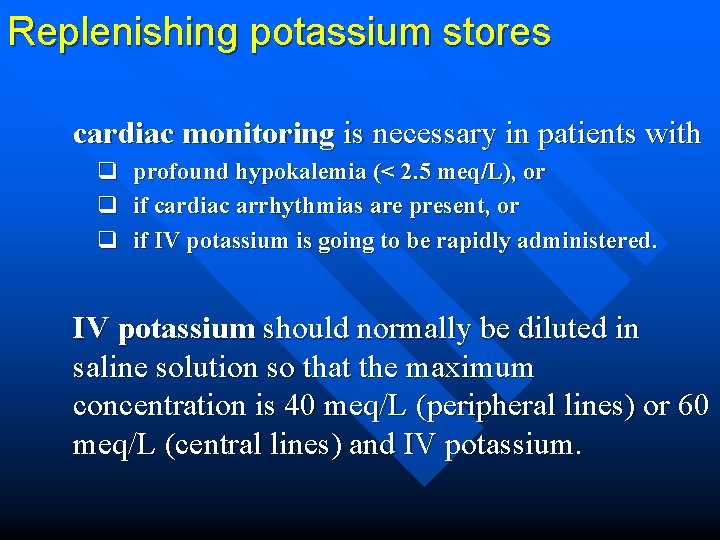 Replenishing potassium stores

cardiac monitoring is necessary in patients with

❑ profound hypokalemia (< 2.5 meq/L), or
❑ if cardiac arrhythmias are present, or
❑ if IV potassium is going to be rapidly administered.

IV potassium should normally be diluted in saline solution so that the maximum concentration is 40 meq/L (peripheral lines) or 60 meq/L (central lines) and IV potassium.